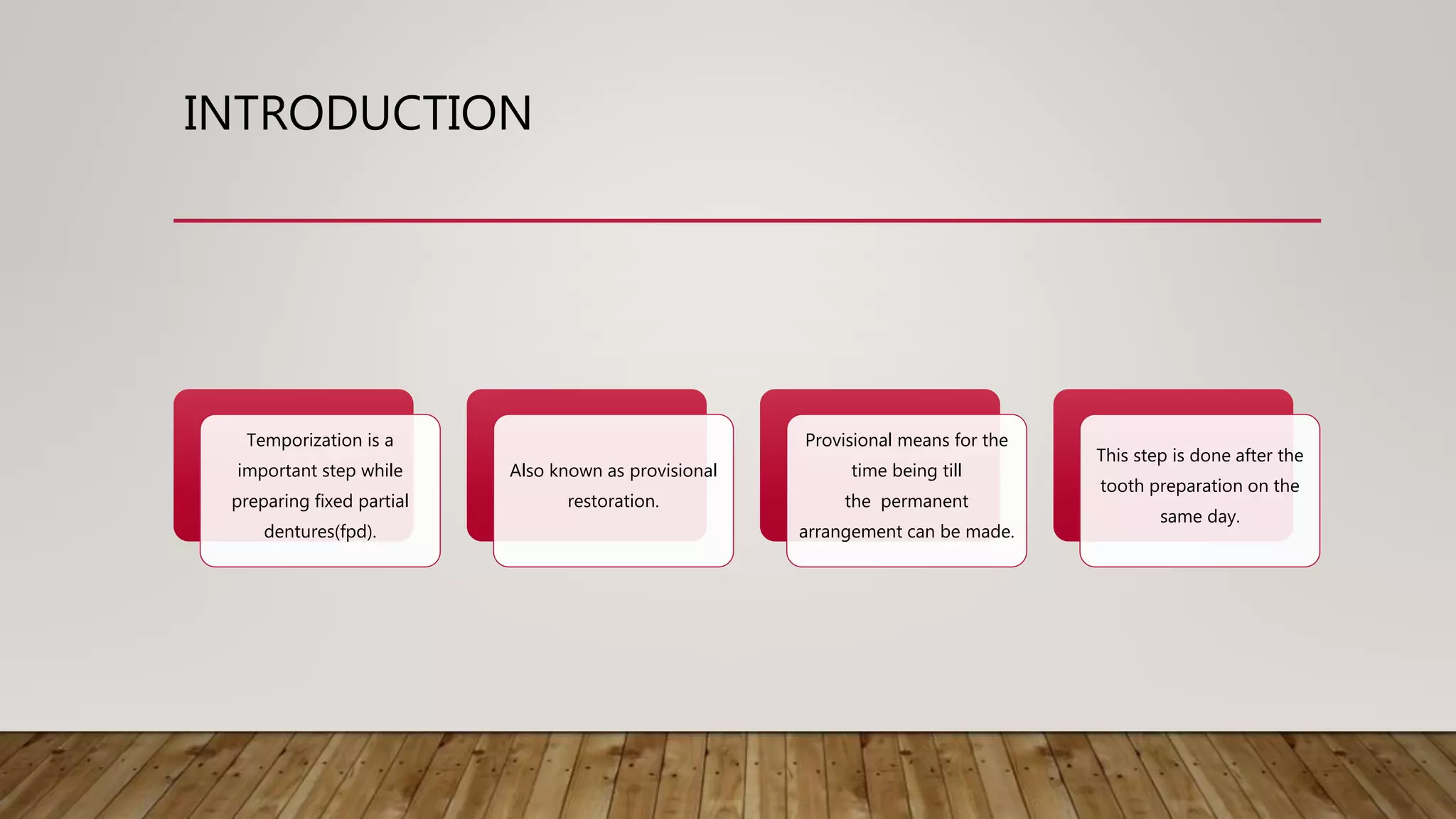 INTRODUCTION

Temporization is a important step while preparing fixed partial dentures(fpd).

Also known as provisional restoration.

Provisional means for the time being till the permanent arrangement can be made.

This step is done after the tooth preparation on the same day.